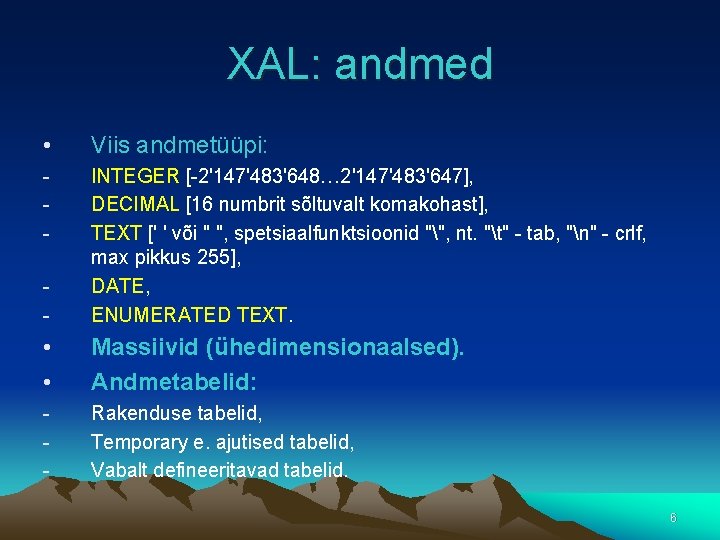 XAL: andmed

• Viis andmetüüpi:
- INTEGER [-2'147'483'648…2'147'483'647],
- DECIMAL [16 numbrit sõltuvalt komakohast],
- TEXT [' ' või " ", spetsiaalfunktsioonid "\", nt. "\t" - tab, "\n" - crlf, max pikkus 255],
- DATE,
- ENUMERATED TEXT.
• Massiivid (ühedimensionaalsed).
• Andmetabelid:
- Rakenduse tabelid,
- Temporary e. ajutised tabelid,
- Vabalt defineeritavad tabelid.

6